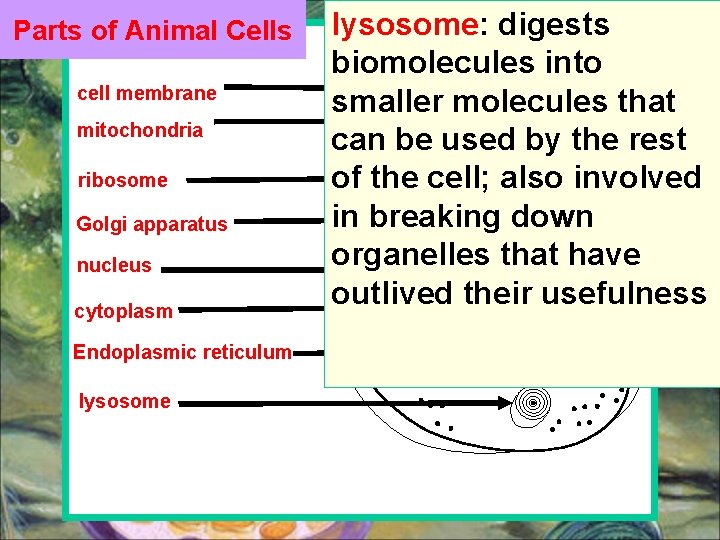 Parts of Animal Cells

cell membrane

mitochondria

ribosome

Golgi apparatus

nucleus

cytoplasm

Endoplasmic reticulum

lysosome

lysosome: digests biomolecules into smaller molecules that can be used by the rest of the cell; also involved in breaking down organelles that have outlived their usefulness